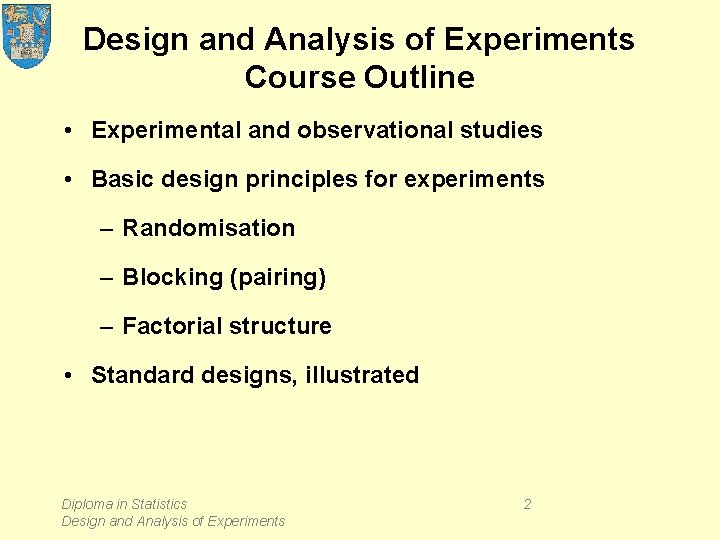 Design and Analysis of Experiments
Course Outline

• Experimental and observational studies

• Basic design principles for experiments

– Randomisation

– Blocking (pairing)

– Factorial structure

• Standard designs, illustrated

Diploma in Statistics
Design and Analysis of Experiments

2